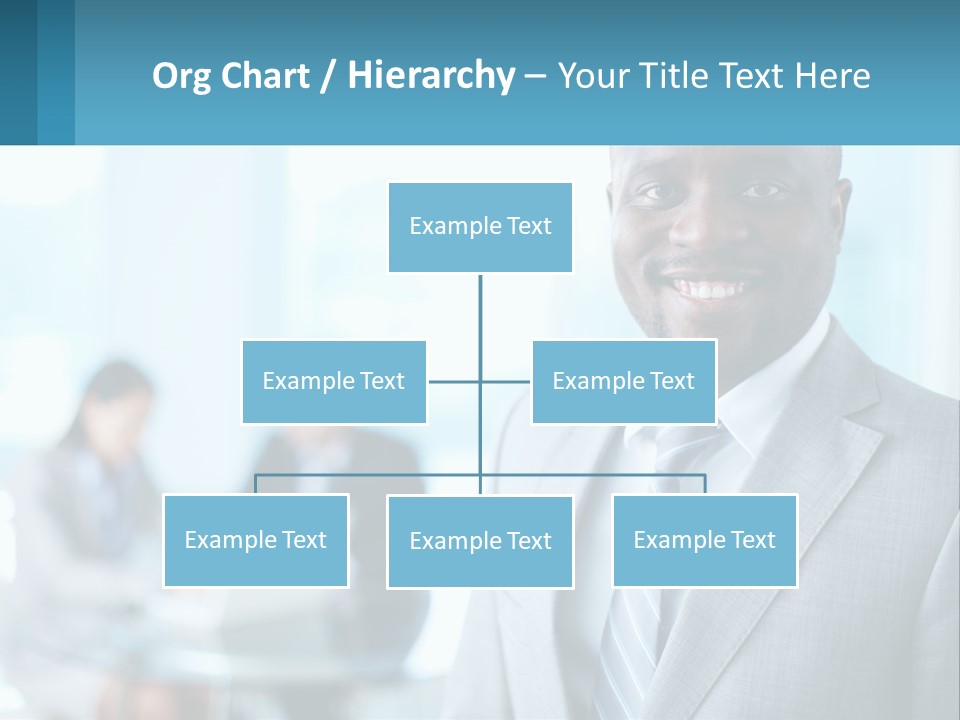 Org Chart / Hierarchy – Your Title Text Here

Example Text

Example Text

Example Text

Example Text

Example Text

Example Text